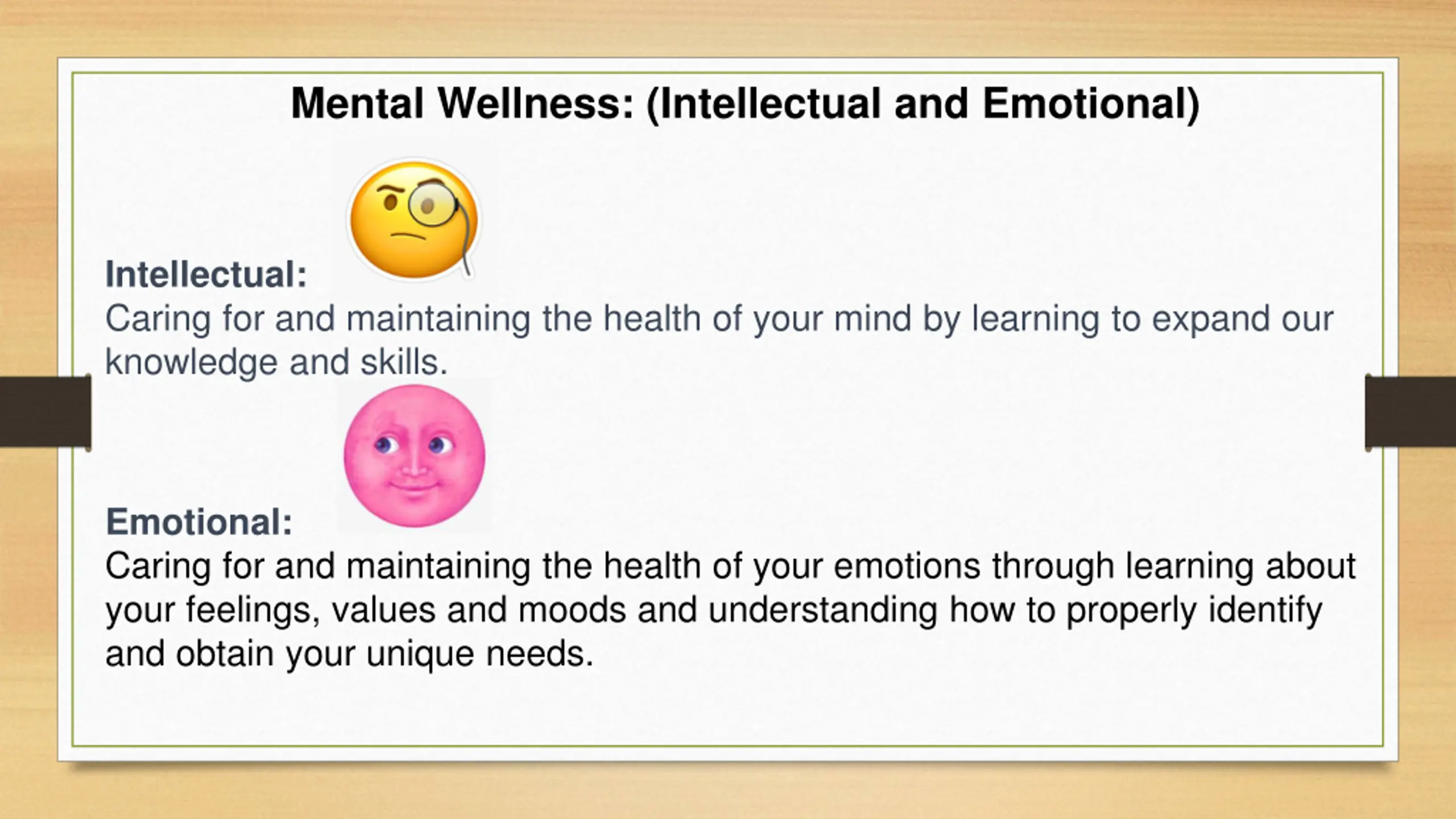 Mental Wellness: (Intellectual and Emotional)

Intellectual:
Caring for and maintaining the health of your mind by learning to expand our knowledge and skills.

Emotional:
Caring for and maintaining the health of your emotions through learning about your feelings, values and moods and understanding how to properly identify and obtain your unique needs.